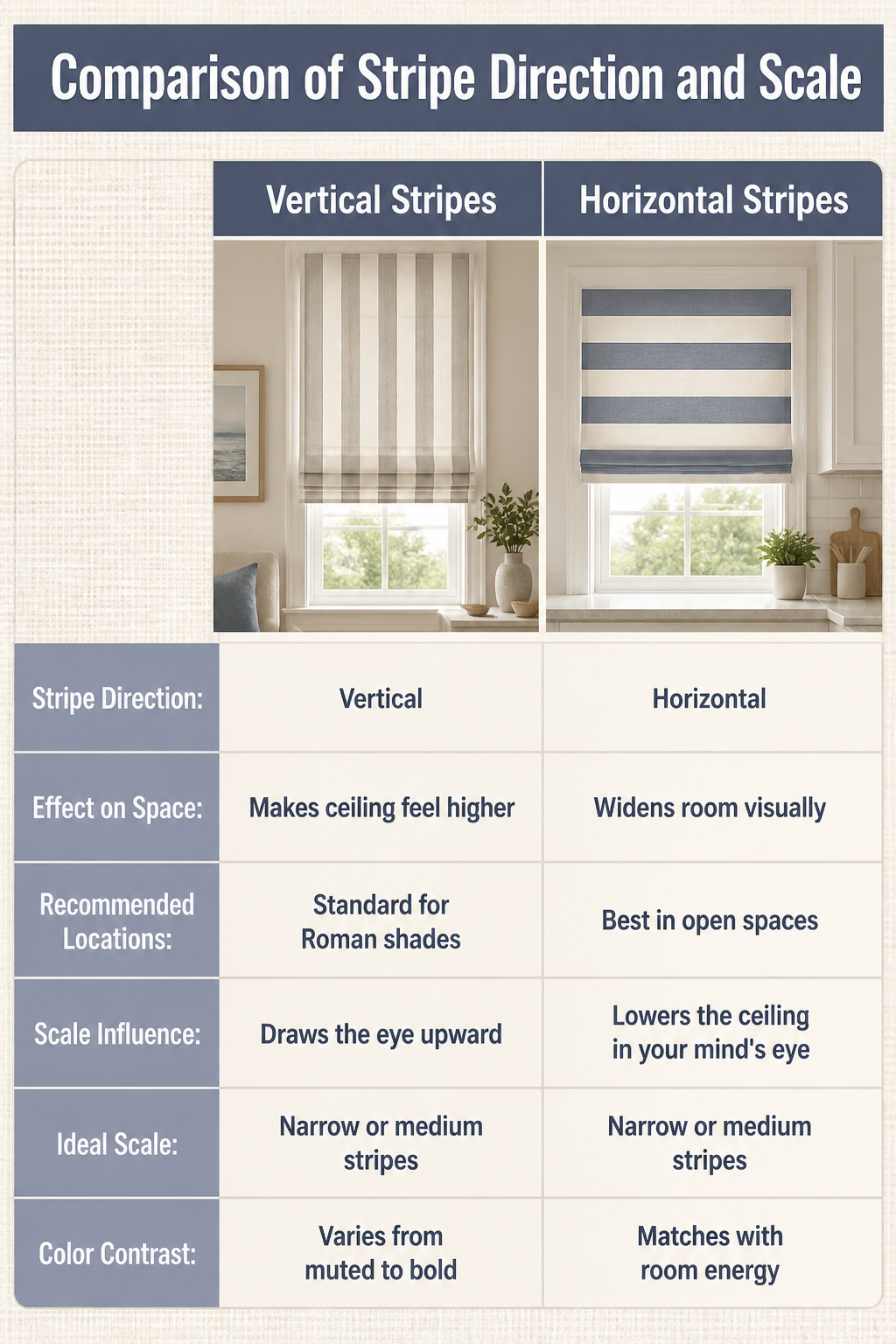 Comparison of Stripe Direction and Scale

| | Vertical Stripes | Horizontal Stripes |
|---|---|---|
| Stripe Direction: | Vertical | Horizontal |
| Effect on Space: | Makes ceiling feel higher | Widens room visually |
| Recommended Locations: | Standard for Roman shades | Best in open spaces |
| Scale Influence: | Draws the eye upward | Lowers the ceiling in your mind's eye |
| Ideal Scale: | Narrow or medium stripes | Narrow or medium stripes |
| Color Contrast: | Varies from muted to bold | Matches with room energy |